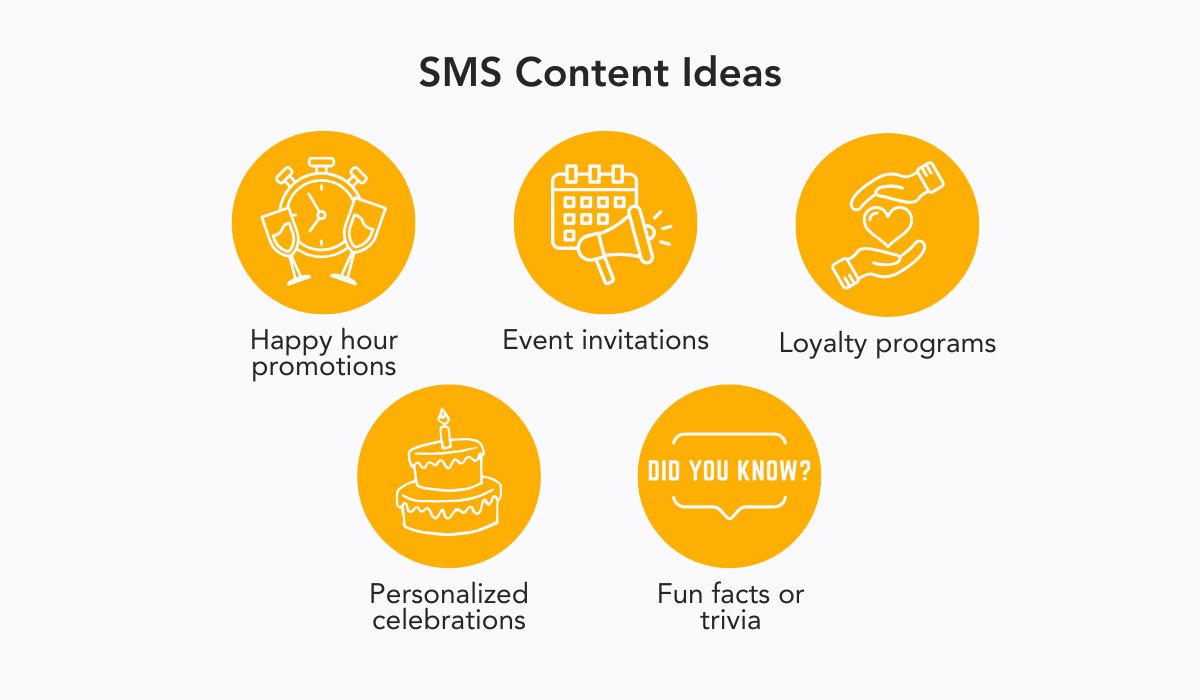 SMS Content Ideas

Happy hour promotions

Event invitations

Loyalty programs

Personalized celebrations

DID YOU KNOW?

Fun facts or trivia